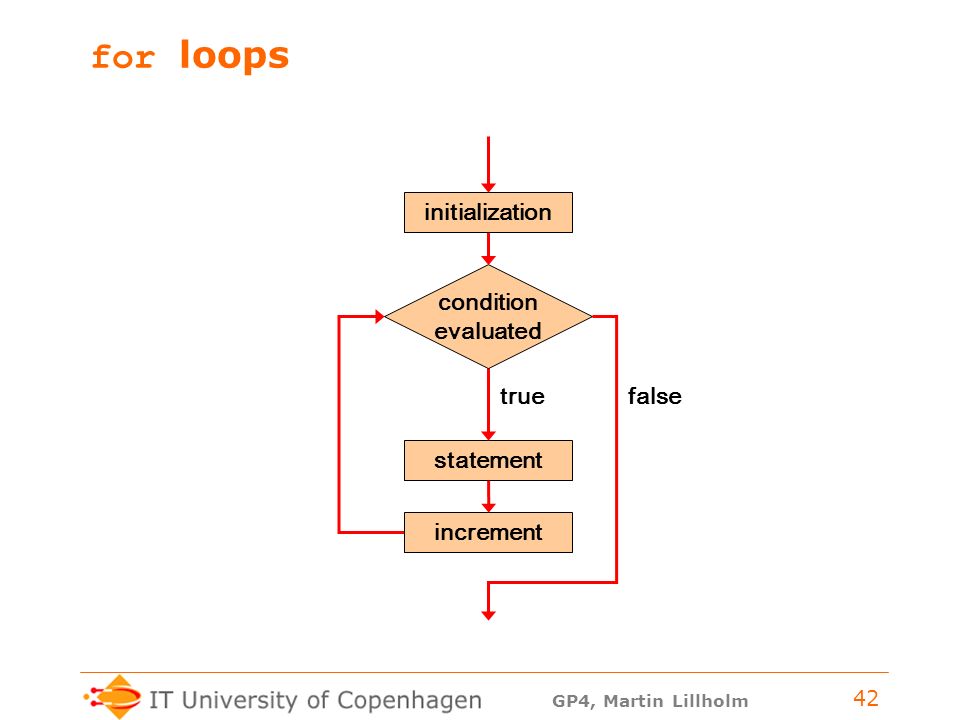 for loops

initialization

condition evaluated

true

false

statement

increment

IT University of Copenhagen

GP4, Martin Lillholm

42